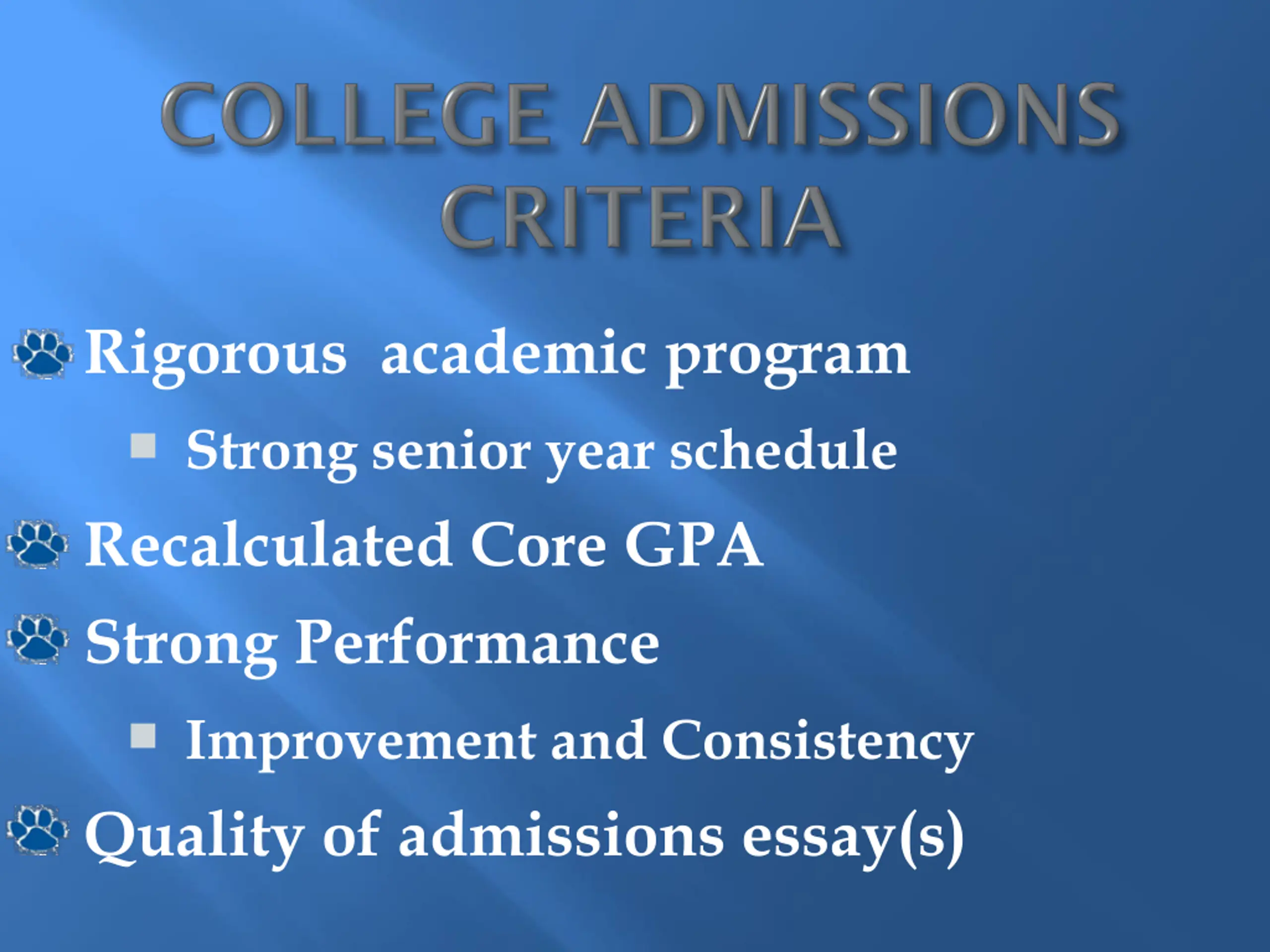 COLLEGE ADMISSIONS CRITERIA

Rigorous academic program

Strong senior year schedule

Recalculated Core GPA

Strong Performance

Improvement and Consistency

Quality of admissions essay(s)